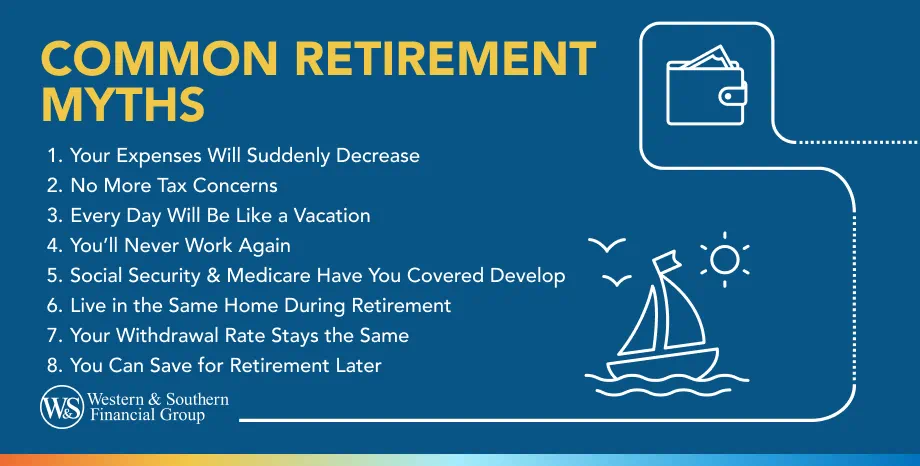 COMMON RETIREMENT MYTHS

1. Your Expenses Will Suddenly Decrease
2. No More Tax Concerns
3. Every Day Will Be Like a Vacation
4. You'll Never Work Again
5. Social Security & Medicare Have You Covered Develop
6. Live in the Same Home During Retirement
7. Your Withdrawal Rate Stays the Same
8. You Can Save for Retirement Later

W&S Western & Southern Financial Group